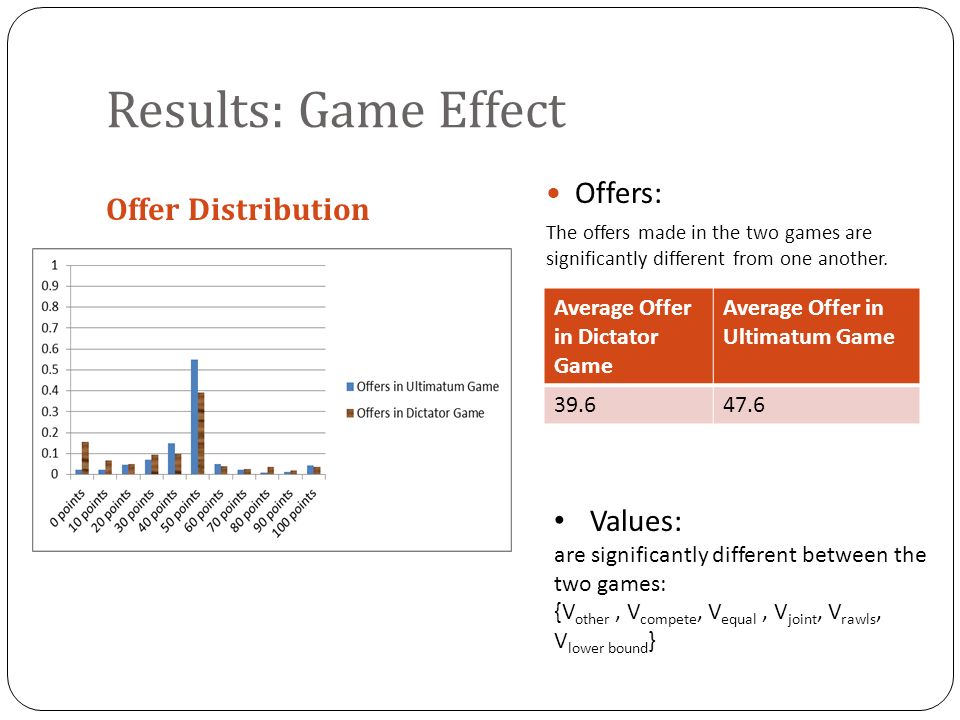 Results: Game Effect

Offer Distribution

1
0.9
0.8
0.7
0.6
0.5
0.4
0.3
0.2
0.1
0

0 points
10 points
20 points
30 points
40 points
50 points
60 points
70 points
80 points
90 points
100 points

Offers in Ultimatum Game
Offers in Dictator Game

• Offers:

The offers made in the two games are significantly different from one another.

| Average Offer in Dictator Game | Average Offer in Ultimatum Game |
|---|---|
| 39.6 | 47.6 |

• Values:

are significantly different between the two games:

{$V_{other}$ , $V_{compete}$, $V_{equal}$ , $V_{joint}$, $V_{rawls}$, $V_{lower\ bound}$}